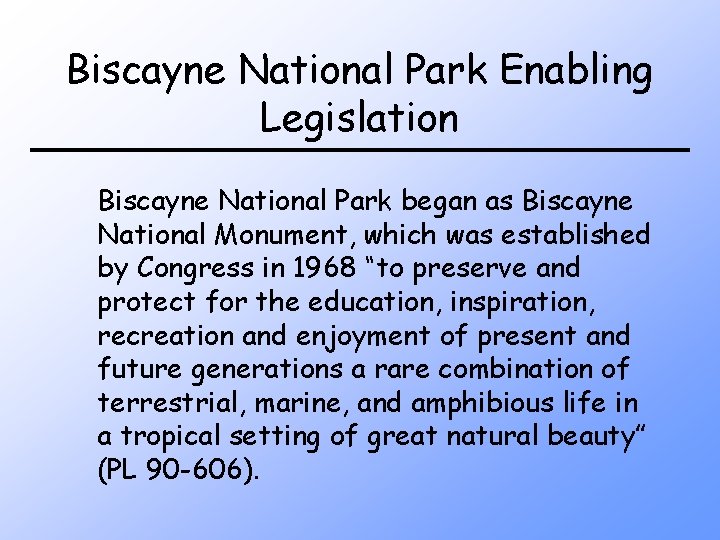 Biscayne National Park Enabling Legislation

Biscayne National Park began as Biscayne National Monument, which was established by Congress in 1968 “to preserve and protect for the education, inspiration, recreation and enjoyment of present and future generations a rare combination of terrestrial, marine, and amphibious life in a tropical setting of great natural beauty” (PL 90-606).